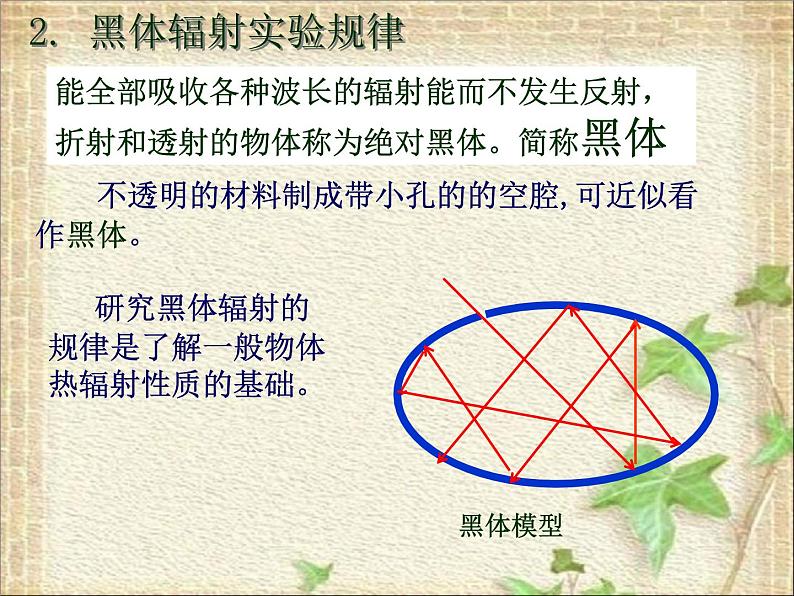 2. 黑体辐射实验规律

能全部吸收各种波长的辐射能而不发生反射，折射和透射的物体称为绝对黑体。简称黑体

不透明的材料制成带小孔的的空腔,可近似看作黑体。

研究黑体辐射的规律是了解一般物体热辐射性质的基础。

黑体模型